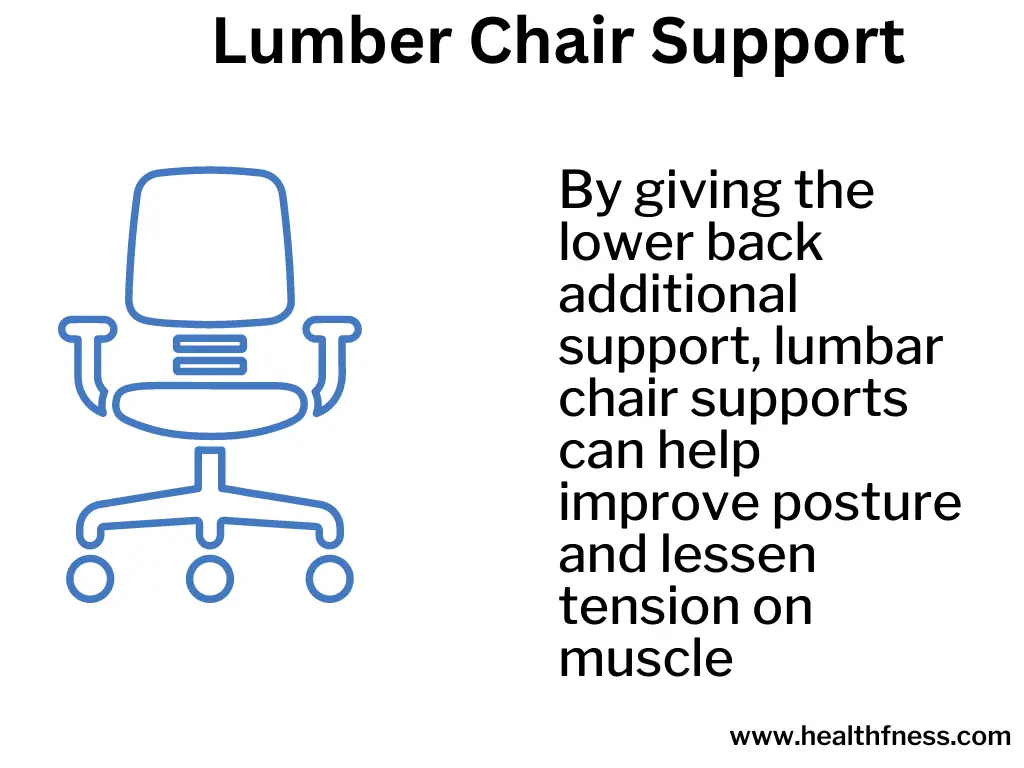 Lumber Chair Support

By giving the lower back additional support, lumbar chair supports can help improve posture and lessen tension on muscle

www.healthfness.com